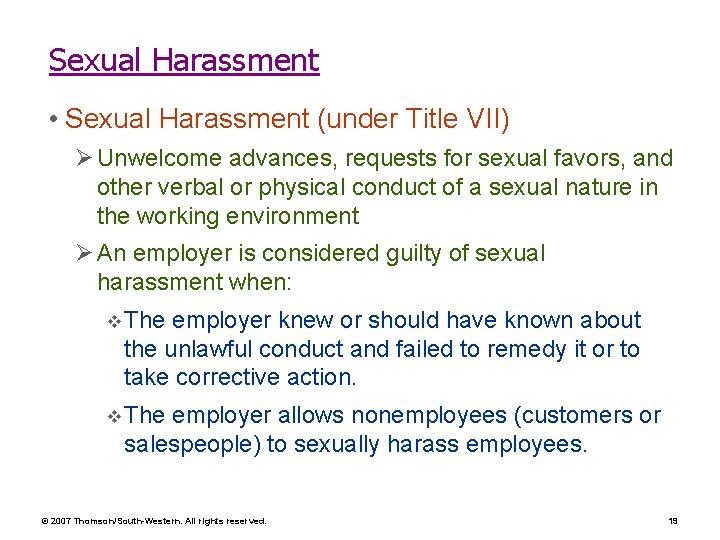 Sexual Harassment

• Sexual Harassment (under Title VII)

➢ Unwelcome advances, requests for sexual favors, and other verbal or physical conduct of a sexual nature in the working environment

➢ An employer is considered guilty of sexual harassment when:

❖ The employer knew or should have known about the unlawful conduct and failed to remedy it or to take corrective action.

❖ The employer allows nonemployees (customers or salespeople) to sexually harass employees.

© 2007 Thomson/South-Western. All rights reserved.

19